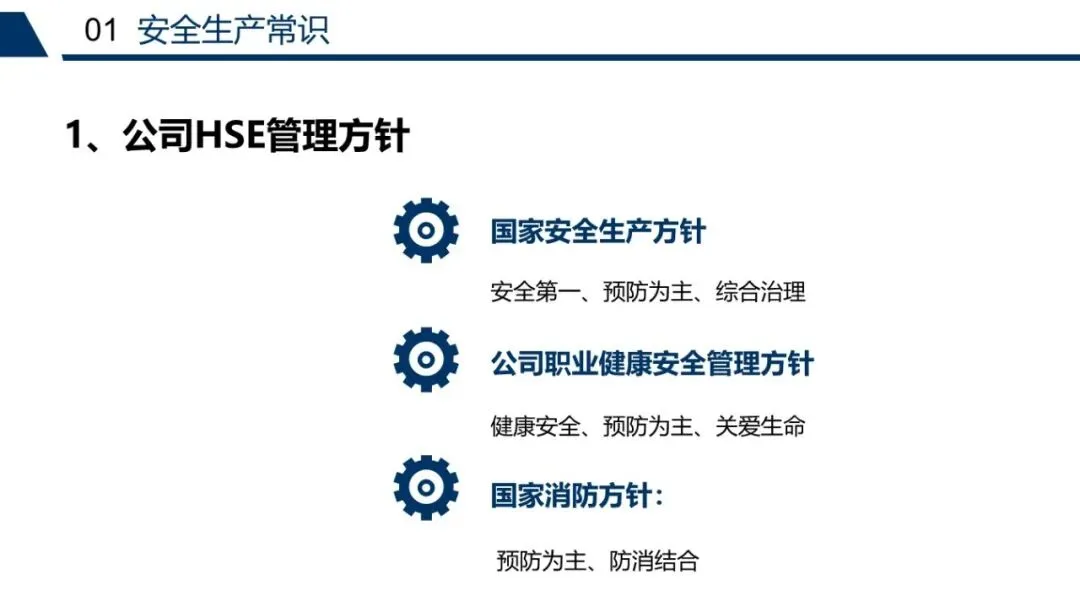 01 安全生产常识

1、公司HSE管理方针

国家安全生产方针

安全第一、预防为主、综合治理

公司职业健康安全管理方针

健康安全、预防为主、关爱生命

国家消防方针：

预防为主、防消结合